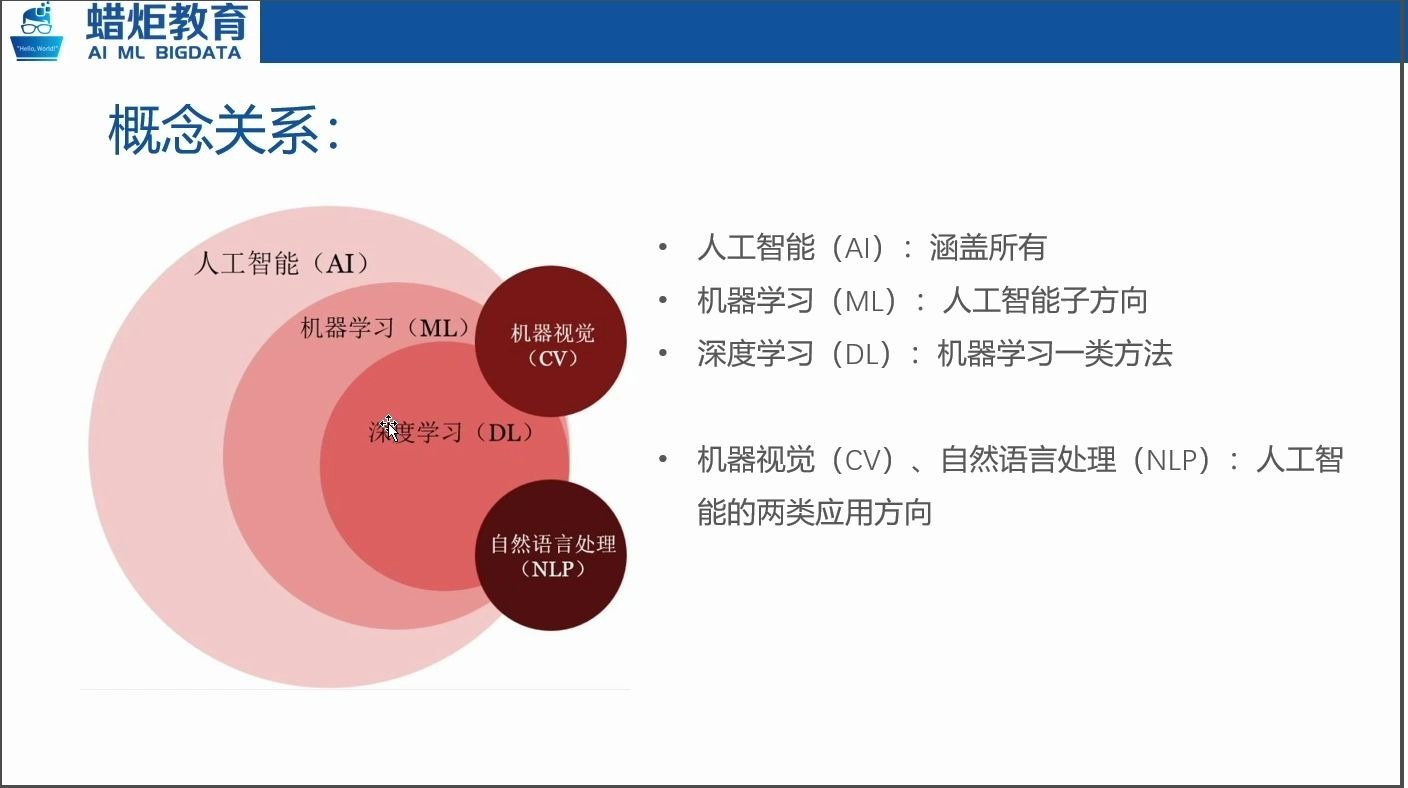 "Hello, World!"
蜡炬教育
AI ML BIGDATA

概念关系:

人工智能（AI）
机器学习（ML）
机器视觉（CV）
深度学习（DL）
自然语言处理（NLP）

• 人工智能（AI）：涵盖所有
• 机器学习（ML）：人工智能子方向
• 深度学习（DL）：机器学习一类方法

• 机器视觉（CV）、自然语言处理（NLP）：人工智能的两类应用方向